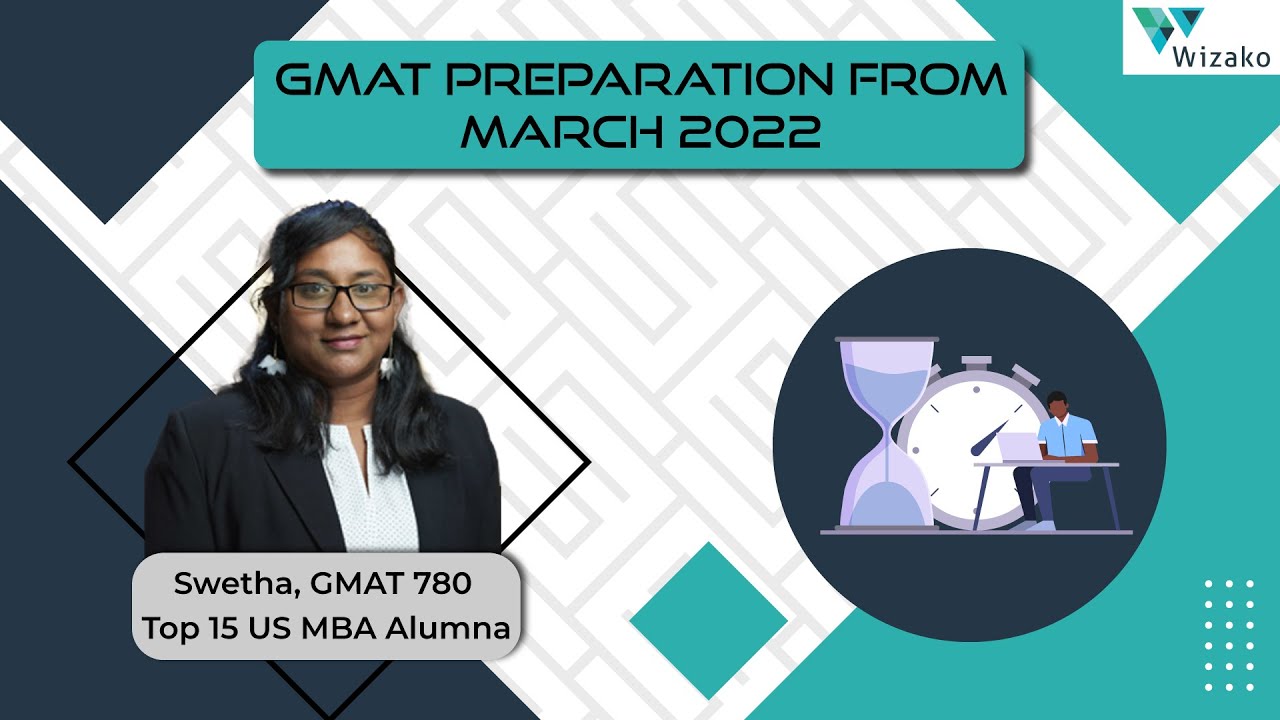 Wizako

GMAT PREPARATION FROM MARCH 2022

Swetha, GMAT 780
Top 15 US MBA Alumna